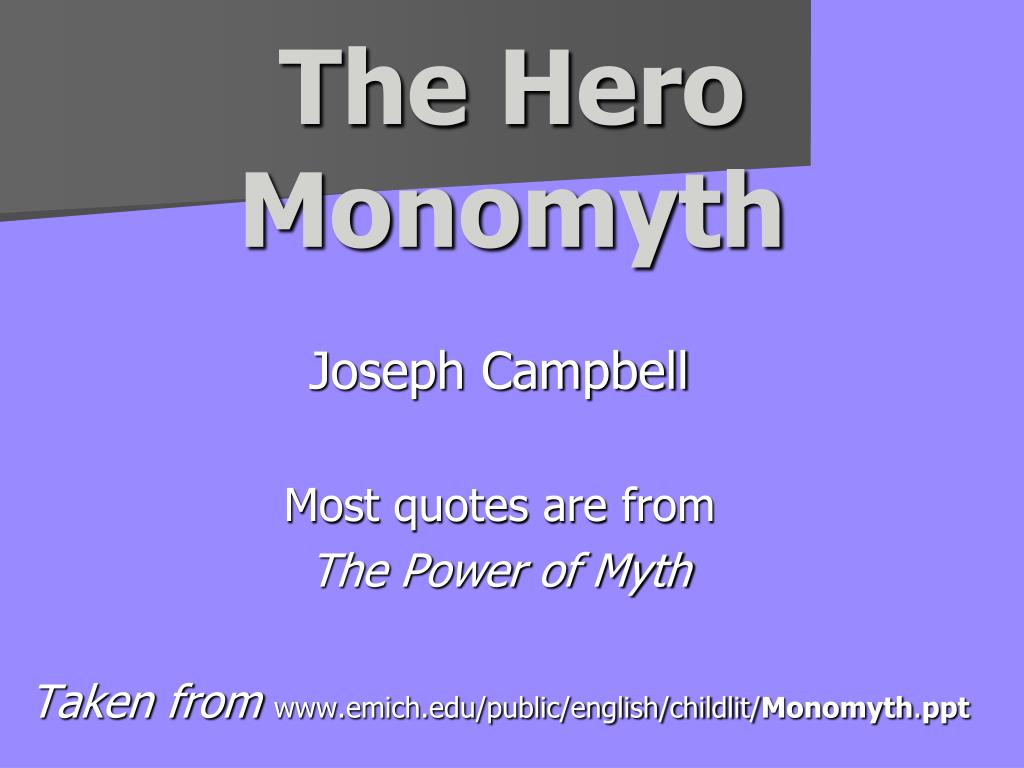 The Hero Monomyth

Joseph Campbell

Most quotes are from
The Power of Myth

Taken from www.emich.edu/public/english/childlit/Monomyth.ppt